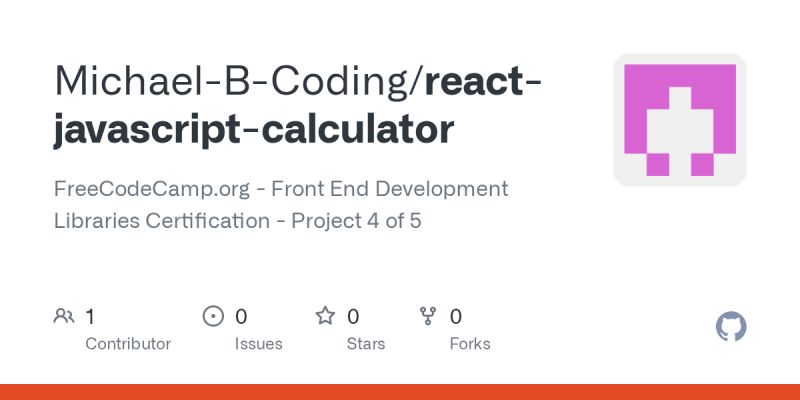 Michael-B-Coding/react-javascript-calculator

FreeCodeCamp.org - Front End Development Libraries Certification - Project 4 of 5

1
Contributor

0
Issues

0
Stars

0
Forks